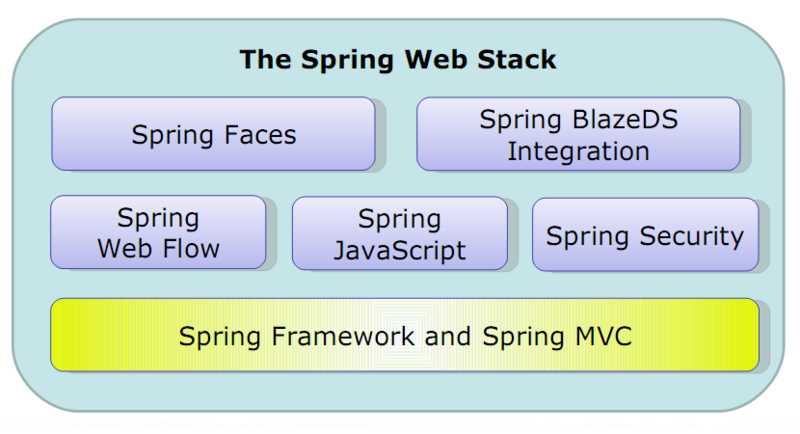 The Spring Web Stack

Spring Faces

Spring BlazeDS Integration

Spring Web Flow

Spring JavaScript

Spring Security

Spring Framework and Spring MVC